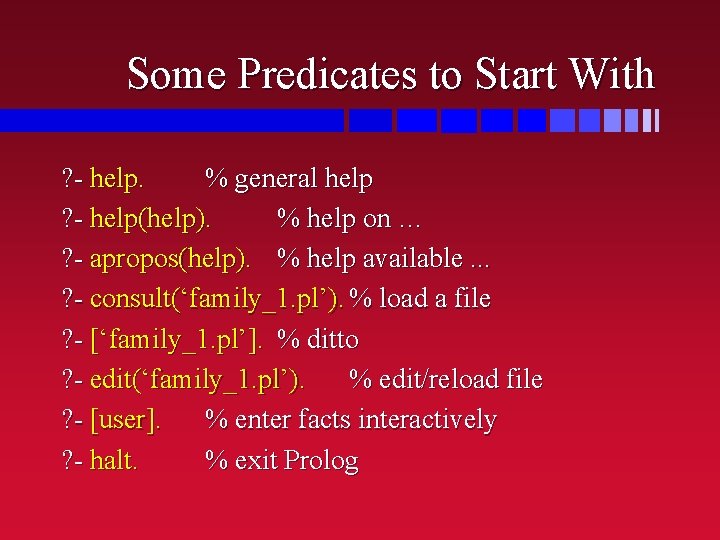 Some Predicates to Start With

?- help.	% general help
?- help(help).	% help on …
?- apropos(help).	% help available ...
?- consult(‘family_1.pl’). % load a file
?- [‘family_1.pl’]. % ditto
?- edit(‘family_1.pl’).	% edit/reload file
?- [user].	% enter facts interactively
?- halt.	% exit Prolog